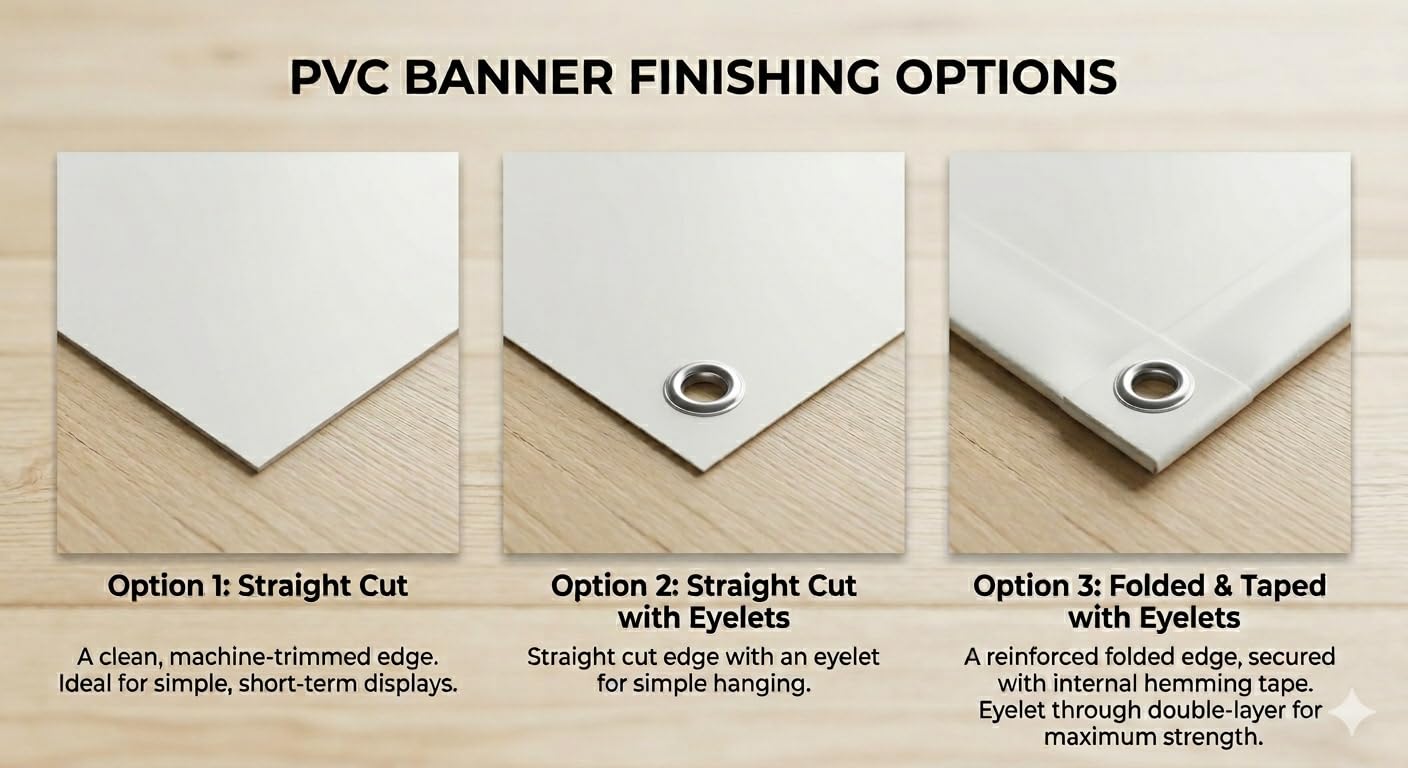 PVC BANNER FINISHING OPTIONS

Option 1: Straight Cut

A clean, machine-trimmed edge. Ideal for simple, short-term displays.

Option 2: Straight Cut with Eyelets

Straight cut edge with an eyelet for simple hanging.

Option 3: Folded & Taped with Eyelets

A reinforced folded edge, secured with internal hemming tape. Eyelet through double-layer for maximum strength.